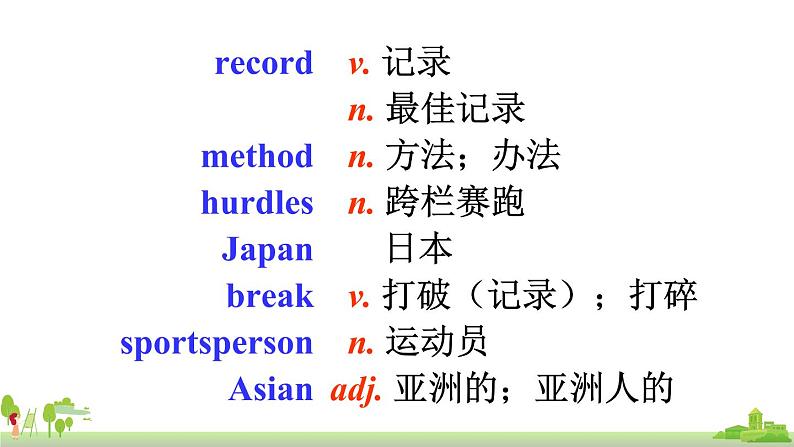 record v. 记录
n. 最佳记录
method n. 方法；办法
hurdles n. 跨栏赛跑
Japan 日本
break v. 打破（记录）；打碎
sportsperson n. 运动员
Asian adj. 亚洲的；亚洲人的